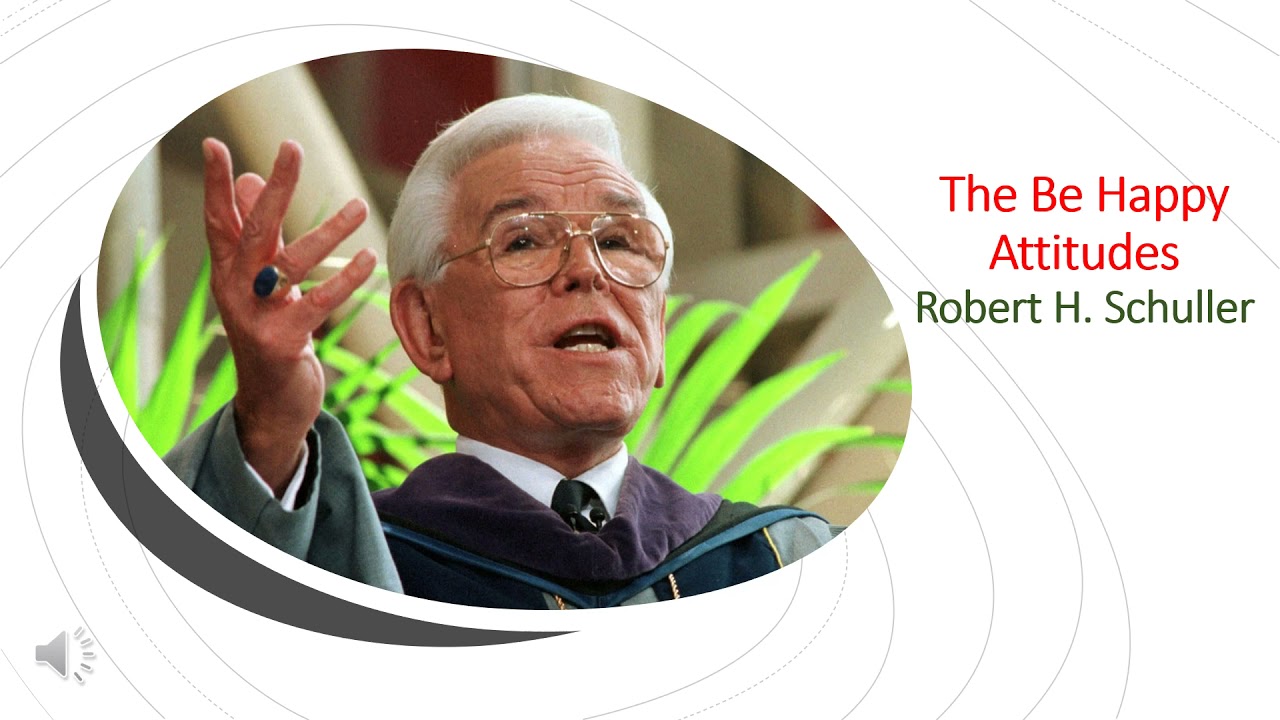 The Be Happy Attitudes
Robert H. Schuller